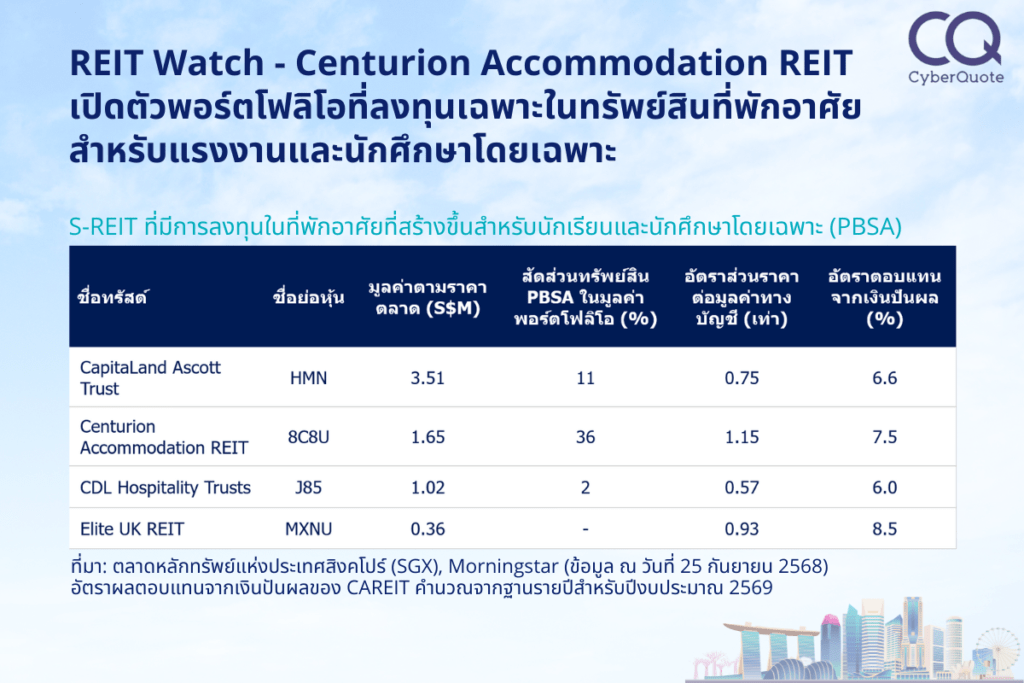 CQ
CyberQuote

REIT Watch - Centurion Accommodation REIT
เปิดตัวพอร์ตโฟลิโอที่ลงทุนเฉพาะในทรัพย์สินที่พักอาศัยสำหรับแรงงานและนักศึกษาโดยเฉพาะ

S-REIT ที่มีการลงทุนในที่พักอาศัยที่สร้างขึ้นสำหรับนักเรียนและนักศึกษาโดยเฉพาะ (PBSA)

| ชื่อทรัสต์ | ชื่อย่อหุ้น | มูลค่าตามราคาตลาด (S$M) | สัดส่วนทรัพย์สิน PBSA ในมูลค่าพอร์ตโฟลิโอ (%) | อัตราส่วนราคาต่อมูลค่าทางบัญชี (เท่า) | อัตราตอบแทนจากเงินปันผล (%) |
|---|---|---|---|---|---|
| CapitaLand Ascott Trust | HMN | 3.51 | 11 | 0.75 | 6.6 |
| Centurion Accommodation REIT | 8C8U | 1.65 | 36 | 1.15 | 7.5 |
| CDL Hospitality Trusts | J85 | 1.02 | 2 | 0.57 | 6.0 |
| Elite UK REIT | MXNU | 0.36 | - | 0.93 | 8.5 |

ที่มา: ตลาดหลักทรัพย์แห่งประเทศสิงคโปร์ (SGX), Morningstar (ข้อมูล ณ วันที่ 25 กันยายน 2568)
อัตราผลตอบแทนจากเงินปันผลของ CAREIT คำนวณจากฐานรายปีสำหรับปีงบประมาณ 2569